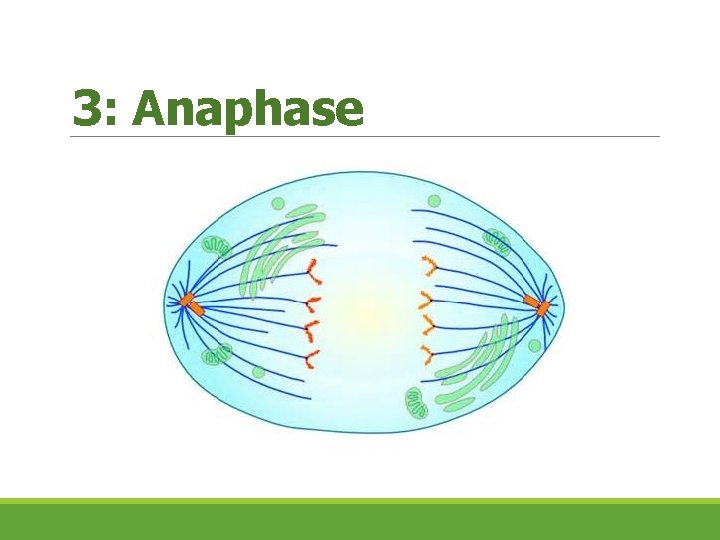 3: Anaphase